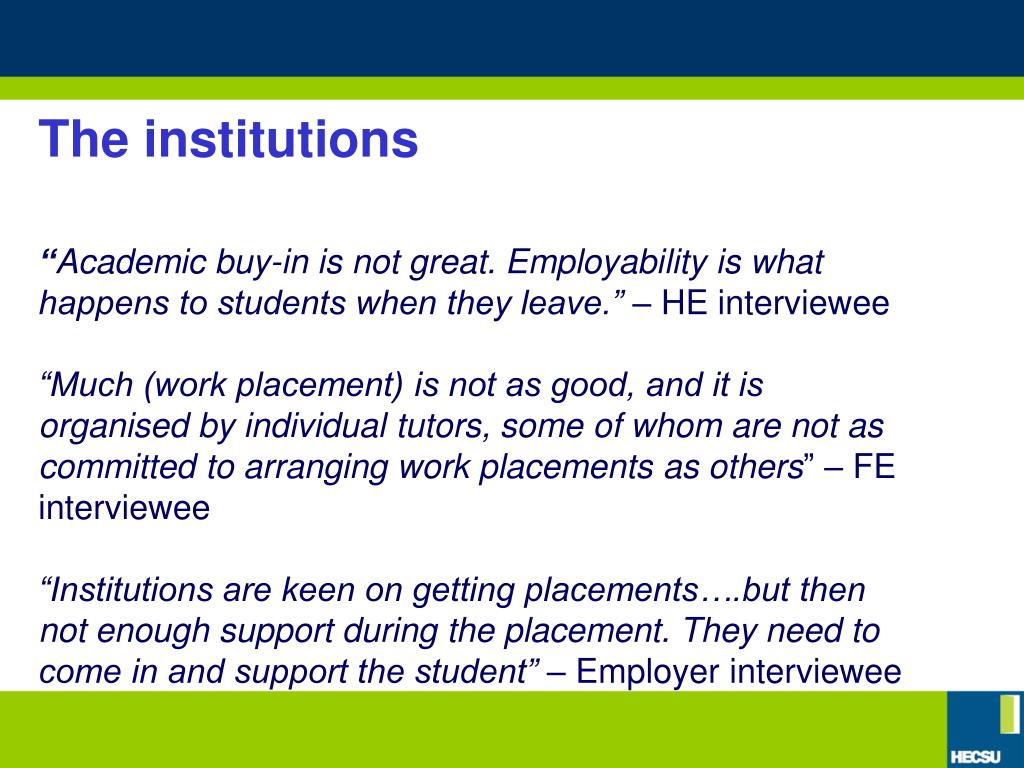 The institutions

“Academic buy-in is not great. Employability is what happens to students when they leave.” – HE interviewee

“Much (work placement) is not as good, and it is organised by individual tutors, some of whom are not as committed to arranging work placements as others” – FE interviewee

“Institutions are keen on getting placements….but then not enough support during the placement. They need to come in and support the student” – Employer interviewee

HECSU